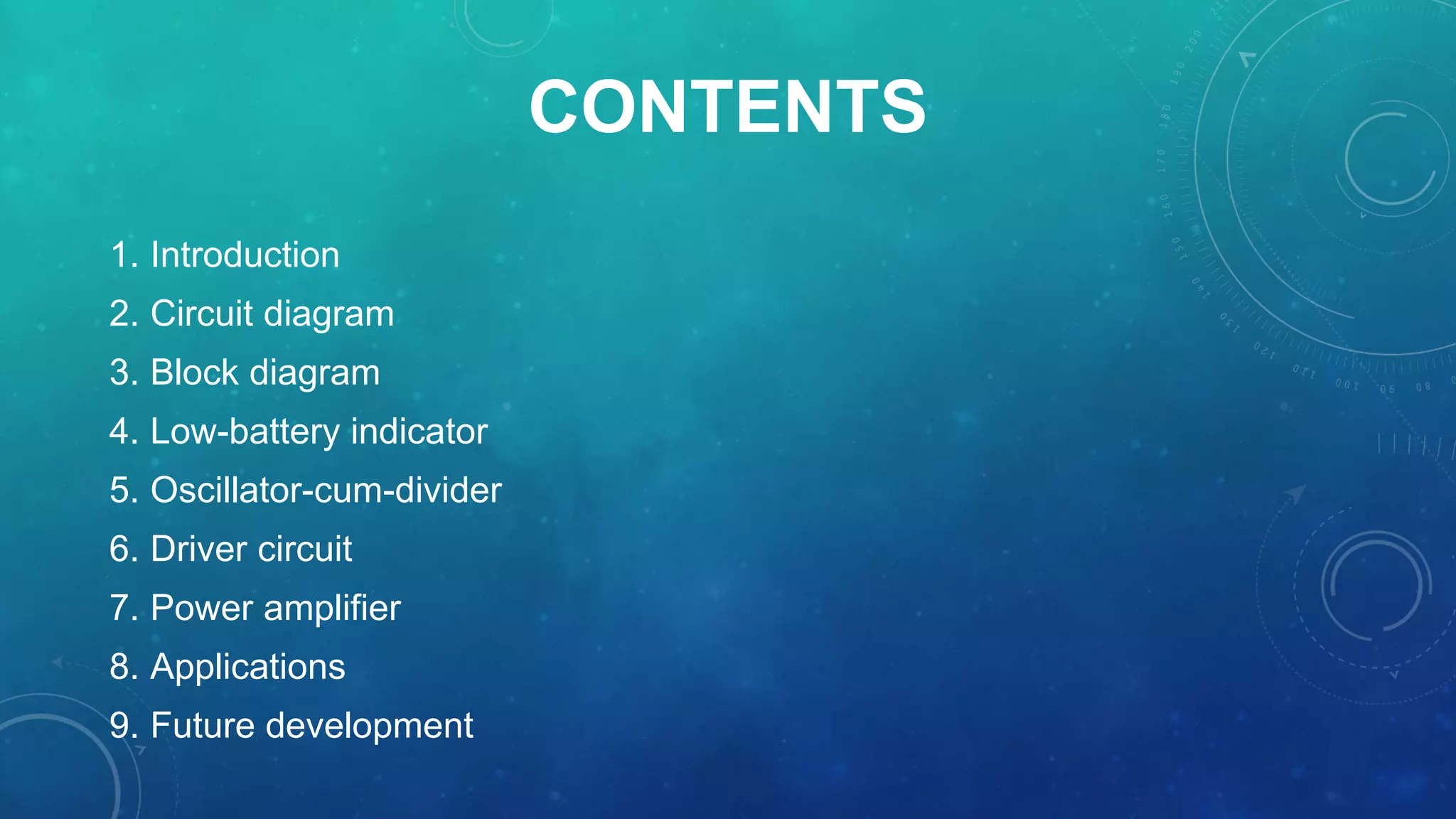 CONTENTS

1. Introduction
2. Circuit diagram
3. Block diagram
4. Low-battery indicator
5. Oscillator-cum-divider
6. Driver circuit
7. Power amplifier
8. Applications
9. Future development